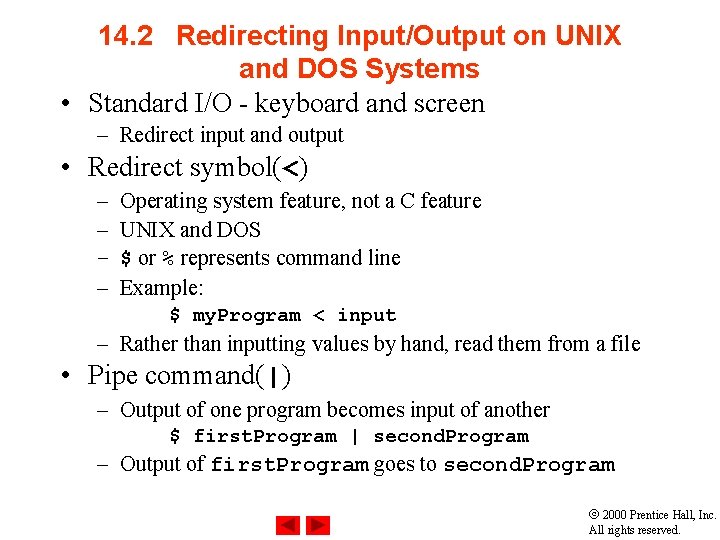 14.2 Redirecting Input/Output on UNIX and DOS Systems

• Standard I/O - keyboard and screen
  – Redirect input and output
• Redirect symbol(<)
  – Operating system feature, not a C feature
  – UNIX and DOS
  – $ or % represents command line
  – Example:
    $ myProgram < input
  – Rather than inputting values by hand, read them from a file
• Pipe command(|)
  – Output of one program becomes input of another
    $ firstProgram | secondProgram
  – Output of firstProgram goes to secondProgram

© 2000 Prentice Hall, Inc. All rights reserved.